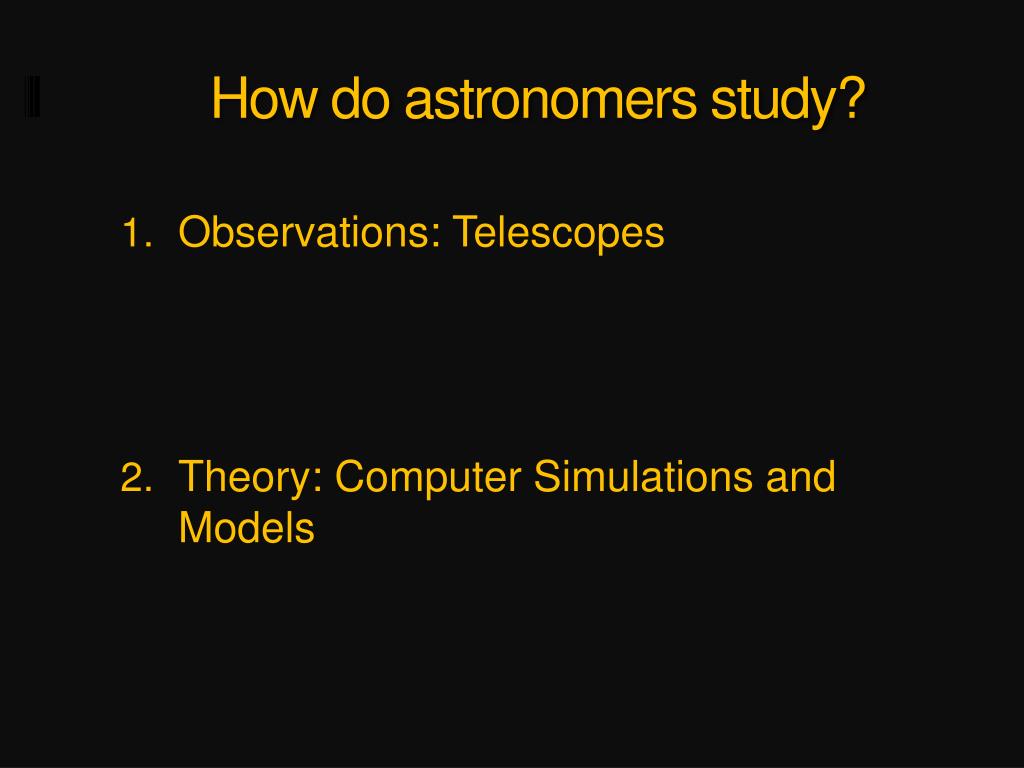 How do astronomers study?

1. Observations: Telescopes

2. Theory: Computer Simulations and Models